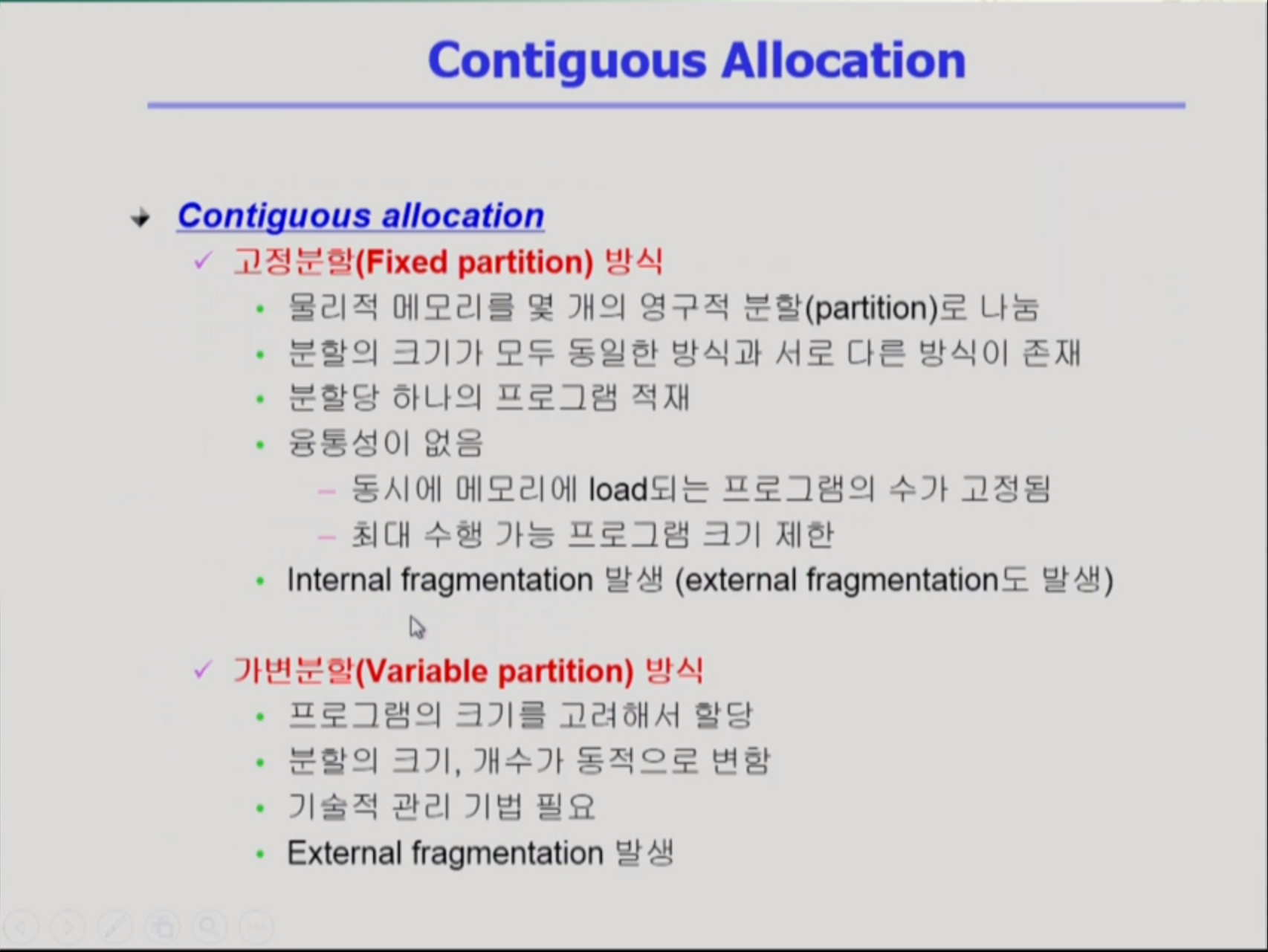 Contiguous Allocation

Contiguous allocation

✓ 고정분할(Fixed partition) 방식

• 물리적 메모리를 몇 개의 영구적 분할(partition)로 나눔
• 분할의 크기가 모두 동일한 방식과 서로 다른 방식이 존재
• 분할당 하나의 프로그램 적재
• 융통성이 없음
  – 동시에 메모리에 load되는 프로그램의 수가 고정됨
  – 최대 수행 가능 프로그램 크기 제한
• Internal fragmentation 발생 (external fragmentation도 발생)

✓ 가변분할(Variable partition) 방식

• 프로그램의 크기를 고려해서 할당
• 분할의 크기, 개수가 동적으로 변함
• 기술적 관리 기법 필요
• External fragmentation 발생